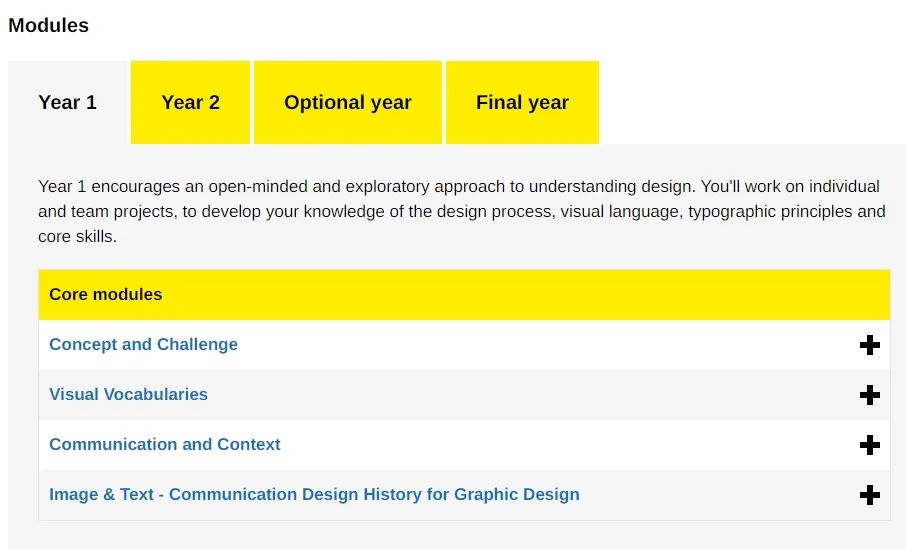 Modules

Year 1

Year 2

Optional year

Final year

Year 1 encourages an open-minded and exploratory approach to understanding design. You'll work on individual and team projects, to develop your knowledge of the design process, visual language, typographic principles and core skills.

Core modules

Concept and Challenge

Visual Vocabularies

Communication and Context

Image & Text - Communication Design History for Graphic Design